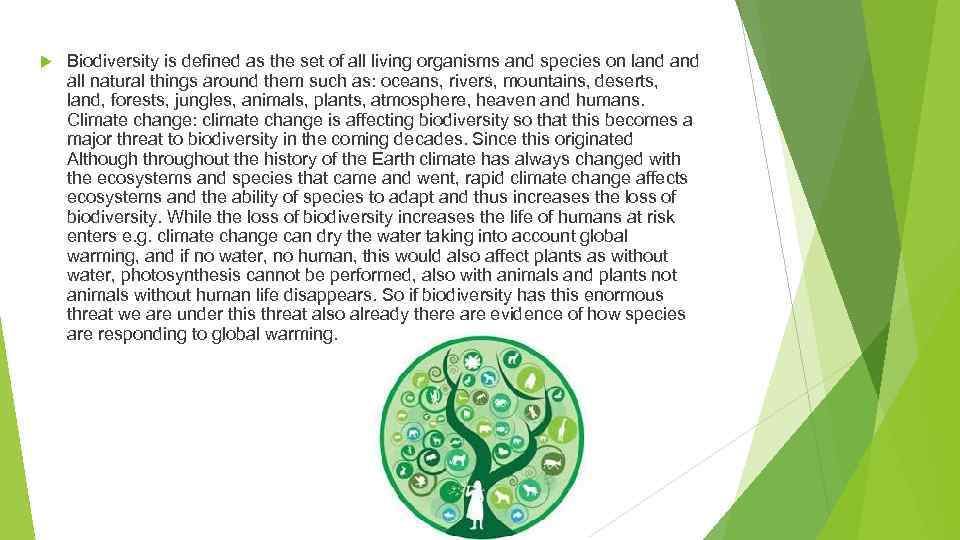 Biodiversity is defined as the set of all living organisms and species on land and all natural things around them such as: oceans, rivers, mountains, deserts, land, forests, jungles, animals, plants, atmosphere, heaven and humans. Climate change: climate change is affecting biodiversity so that this becomes a major threat to biodiversity in the coming decades. Since this originated Although throughout the history of the Earth climate has always changed with the ecosystems and species that came and went, rapid climate change affects ecosystems and the ability of species to adapt and thus increases the loss of biodiversity. While the loss of biodiversity increases the life of humans at risk enters e.g. climate change can dry the water taking into account global warming, and if no water, no human, this would also affect plants as without water, photosynthesis cannot be performed, also with animals and plants not animals without human life disappears. So if biodiversity has this enormous threat we are under this threat also already there are evidence of how species are responding to global warming.